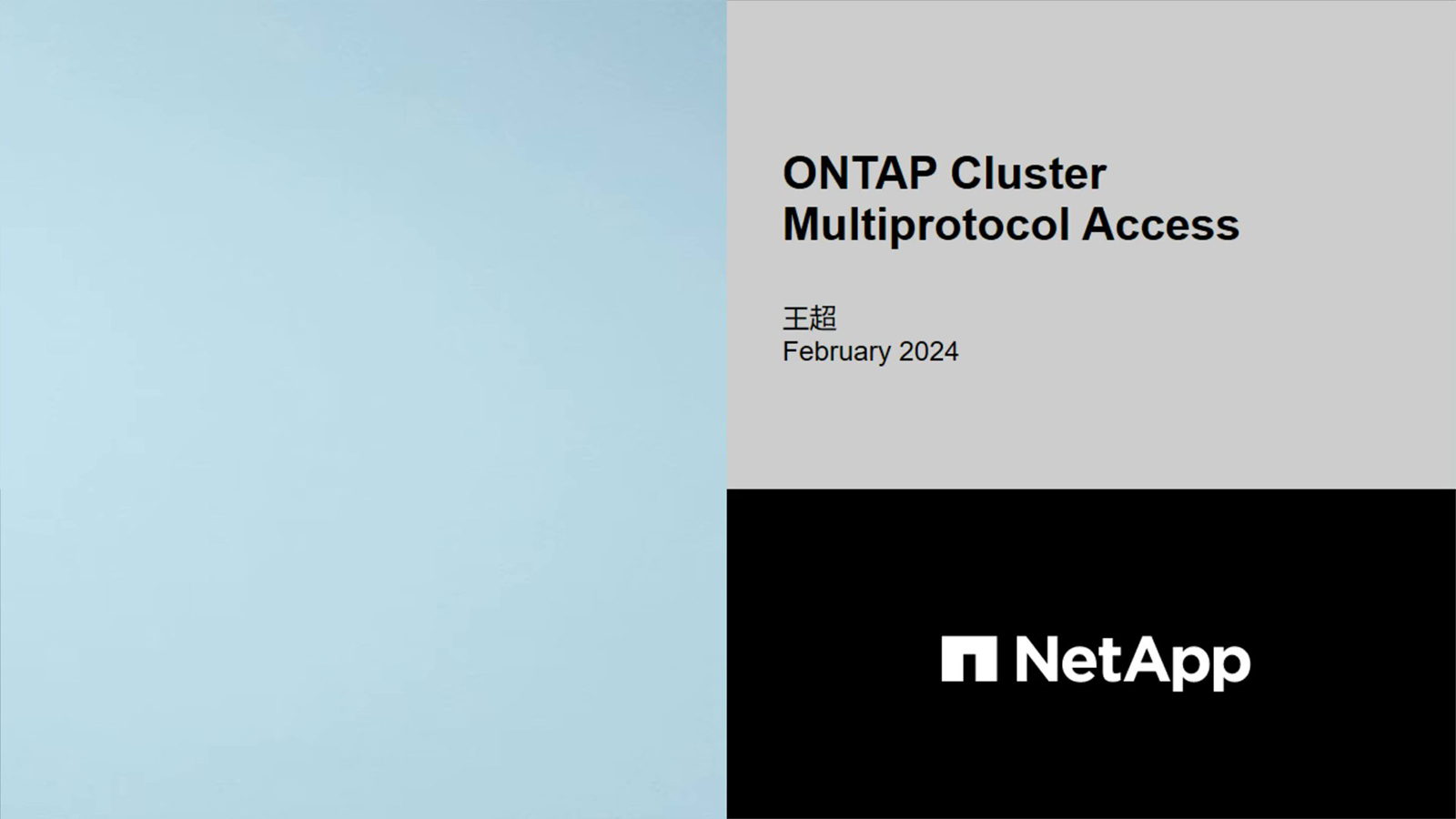 ONTAP Cluster Multiprotocol Access

王超
February 2024

NetApp